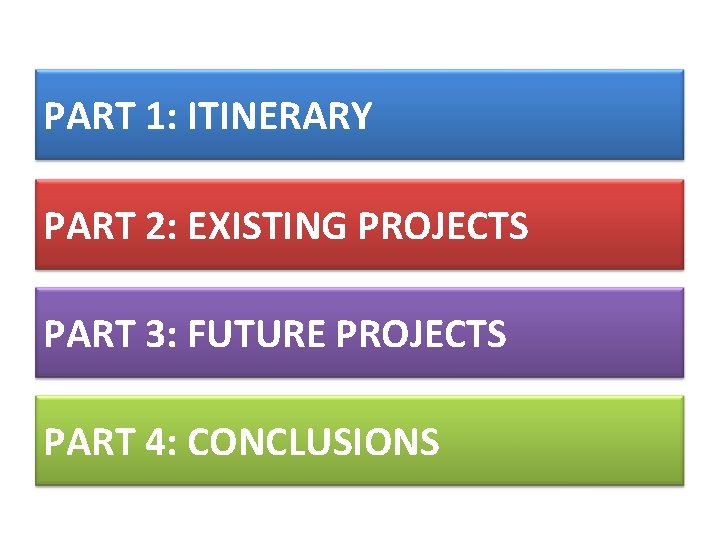 PART 1: ITINERARY

PART 2: EXISTING PROJECTS

PART 3: FUTURE PROJECTS

PART 4: CONCLUSIONS